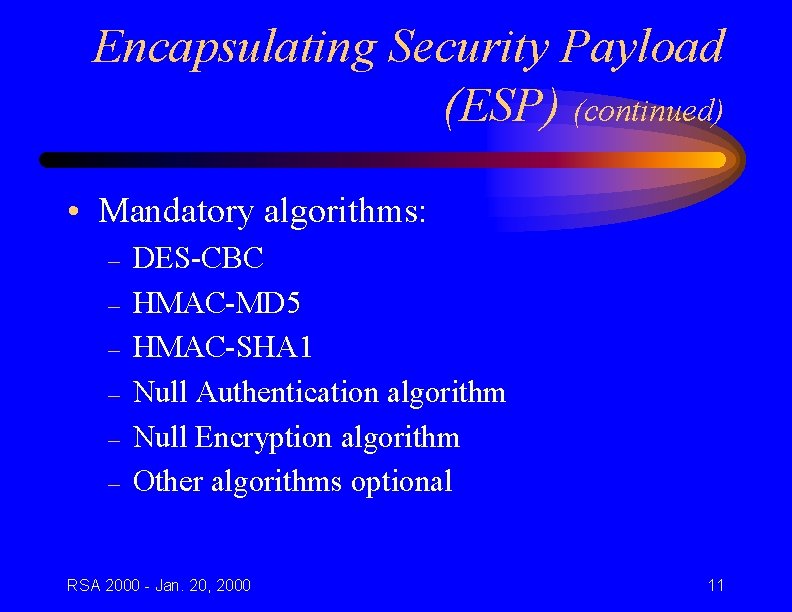 Encapsulating Security Payload (ESP) (continued)

• Mandatory algorithms:
– DES-CBC
– HMAC-MD5
– HMAC-SHA1
– Null Authentication algorithm
– Null Encryption algorithm
– Other algorithms optional

RSA 2000 - Jan. 20, 2000

11